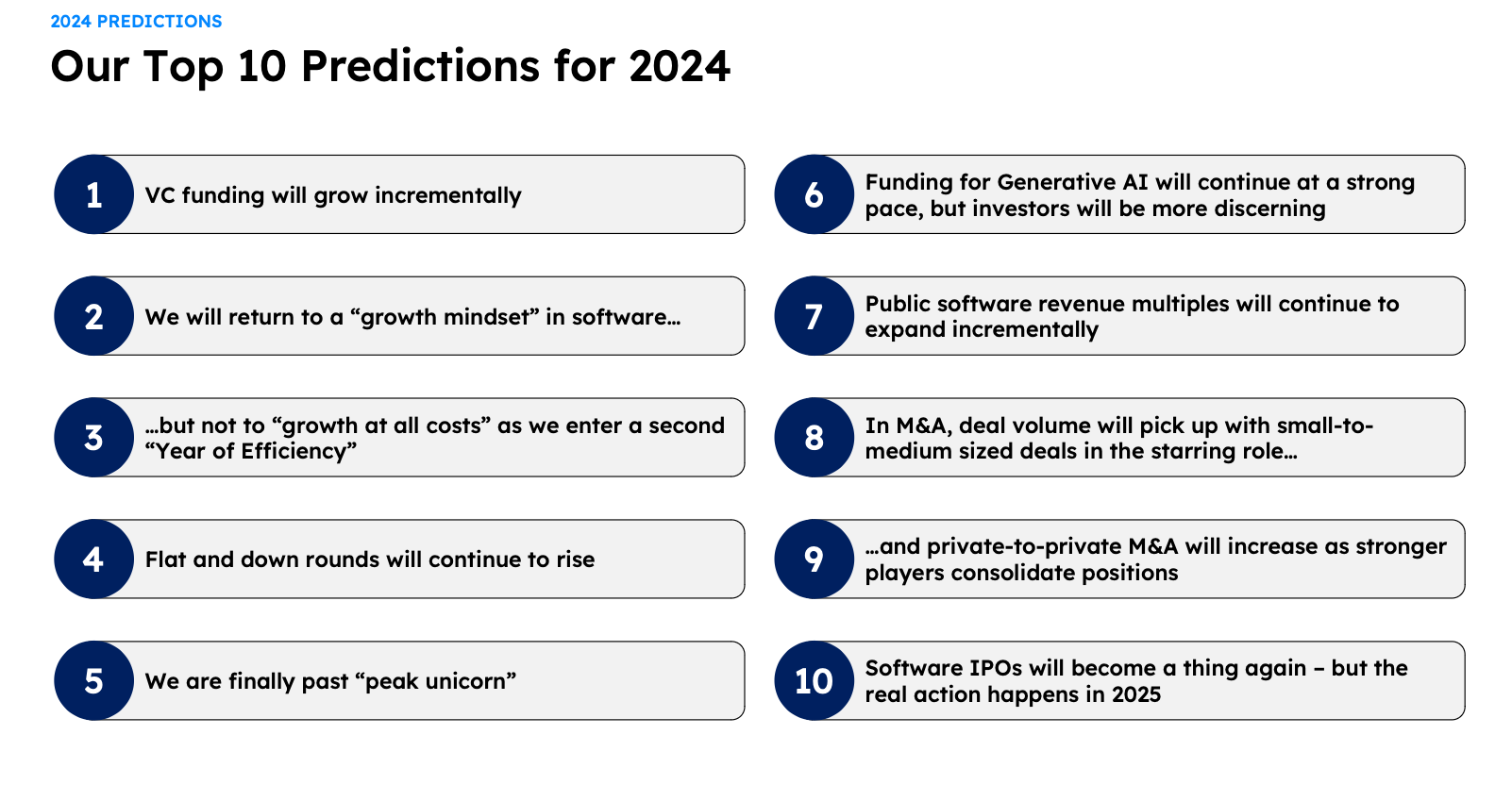 2024 PREDICTIONS

Our Top 10 Predictions for 2024

1 VC funding will grow incrementally

2 We will return to a “growth mindset” in software…

3 …but not to “growth at all costs” as we enter a second “Year of Efficiency”

4 Flat and down rounds will continue to rise

5 We are finally past “peak unicorn”

6 Funding for Generative AI will continue at a strong pace, but investors will be more discerning

7 Public software revenue multiples will continue to expand incrementally

8 In M&A, deal volume will pick up with small-to-medium sized deals in the starring role…

9 …and private-to-private M&A will increase as stronger players consolidate positions

10 Software IPOs will become a thing again – but the real action happens in 2025